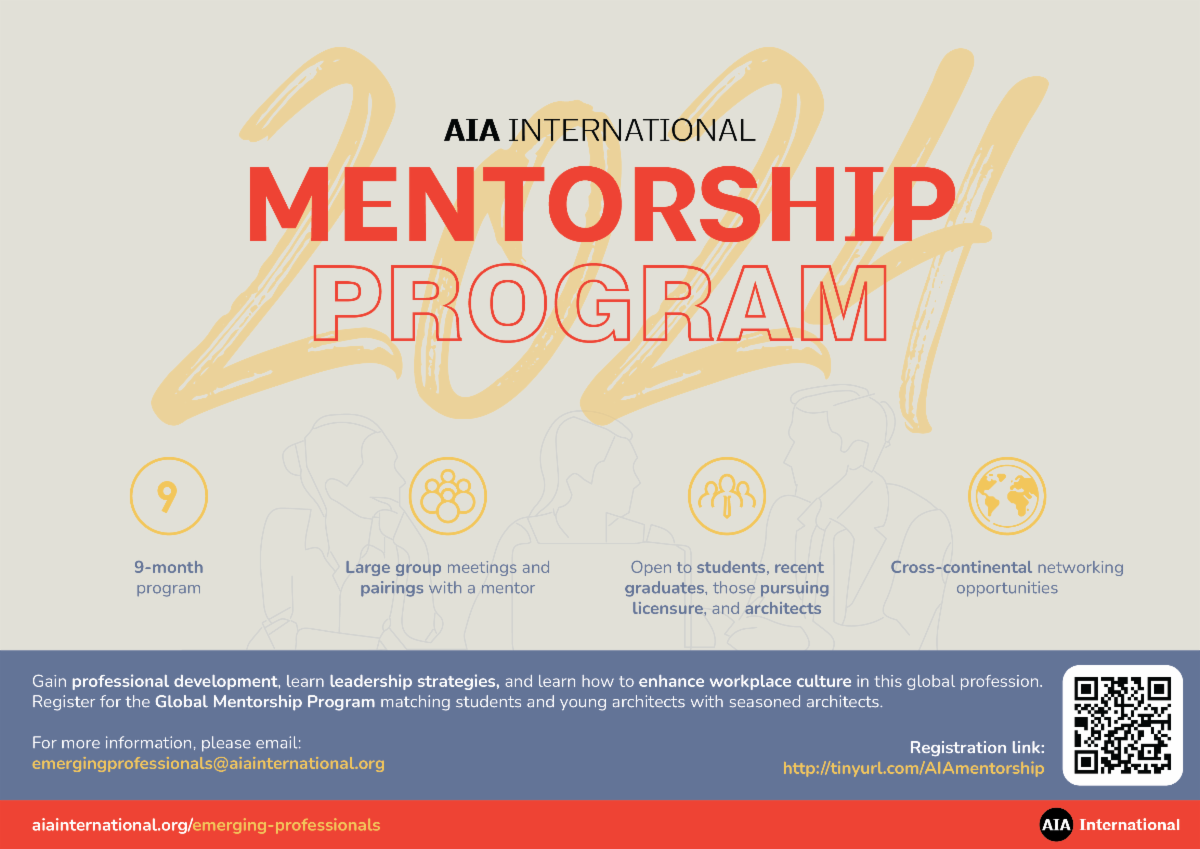 2024

AIA INTERNATIONAL

MENTORSHIP PROGRAM

9

9-month program

Large group meetings and pairings with a mentor

Open to students, recent graduates, those pursuing licensure, and architects

Cross-continental networking opportunities

Gain professional development, learn leadership strategies, and learn how to enhance workplace culture in this global profession. Register for the Global Mentorship Program matching students and young architects with seasoned architects.

For more information, please email:
emergingprofessionals@aiainternational.org

Registration link:
http://tinyurl.com/AIAmentorship

aiainternational.org/emerging-professionals

AIA International